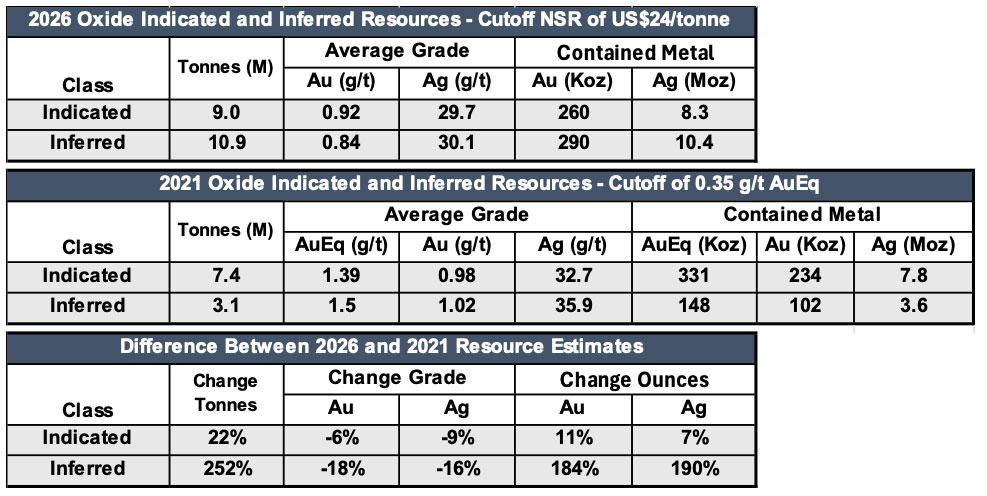 2026 Oxide Indicated and Inferred Resources - Cutoff NSR of US$24/tonne

| Class | Tonnes (M) | Average Grade Au (g/t) | Average Grade Ag (g/t) | Contained Metal Au (Koz) | Contained Metal Ag (Moz) |
|---|---|---|---|---|---|
| Indicated | 9.0 | 0.92 | 29.7 | 260 | 8.3 |
| Inferred | 10.9 | 0.84 | 30.1 | 290 | 10.4 |

2021 Oxide Indicated and Inferred Resources - Cutoff of 0.35 g/t AuEq

| Class | Tonnes (M) | Average Grade AuEq (g/t) | Average Grade Au (g/t) | Average Grade Ag (g/t) | Contained Metal AuEq (Koz) | Contained Metal Au (Koz) | Contained Metal Ag (Moz) |
|---|---|---|---|---|---|---|---|
| Indicated | 7.4 | 1.39 | 0.98 | 32.7 | 331 | 234 | 7.8 |
| Inferred | 3.1 | 1.5 | 1.02 | 35.9 | 148 | 102 | 3.6 |

Difference Between 2026 and 2021 Resource Estimates

| Class | Change Tonnes | Change Grade Au | Change Grade Ag | Change Ounces Au | Change Ounces Ag |
|---|---|---|---|---|---|
| Indicated | 22% | -6% | -9% | 11% | 7% |
| Inferred | 252% | -18% | -16% | 184% | 190% |